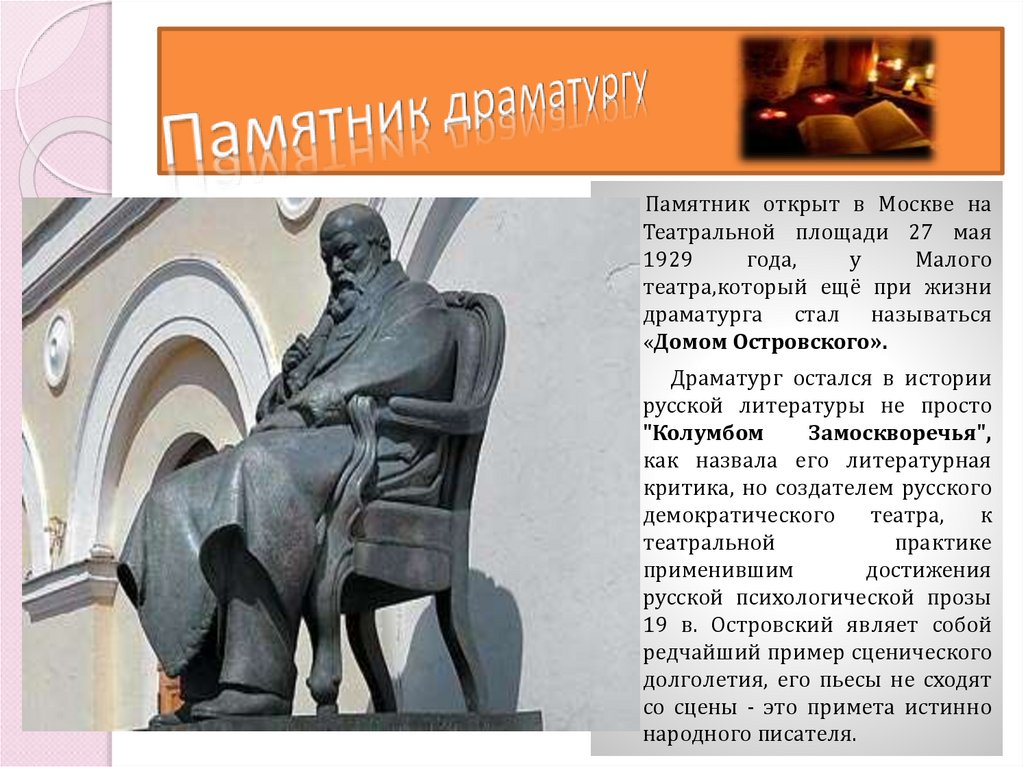 Памятник драматургу

Памятник открыт в Москве на Театральной площади 27 мая 1929 года, у Малого театра,который ещё при жизни драматурга стал называться «Домом Островского».

Драматург остался в истории русской литературы не просто "Колумбом Замоскворечья", как назвала его литературная критика, но создателем русского демократического театра, к театральной практике применившим достижения русской психологической прозы 19 в. Островский являет собой редчайший пример сценического долголетия, его пьесы не сходят со сцены - это примета истинно народного писателя.